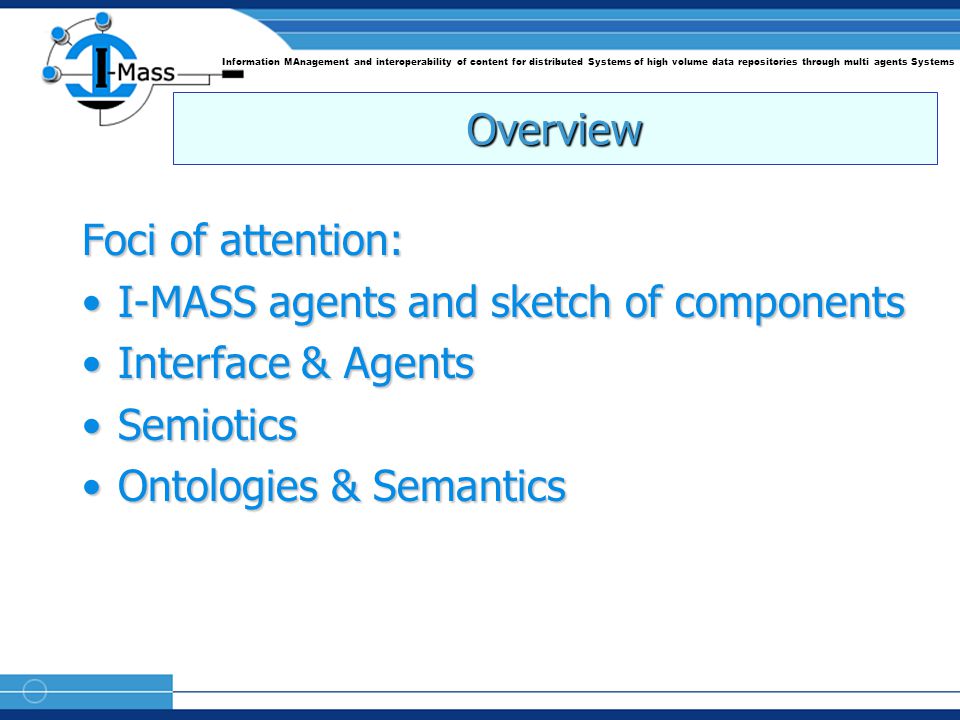 I-Mass

Information MAnagement and interoperability of content for distributed Systems of high volume data repositories through multi agents Systems

Overview

Foci of attention:

• I-MASS agents and sketch of components
• Interface & Agents
• Semiotics
• Ontologies & Semantics